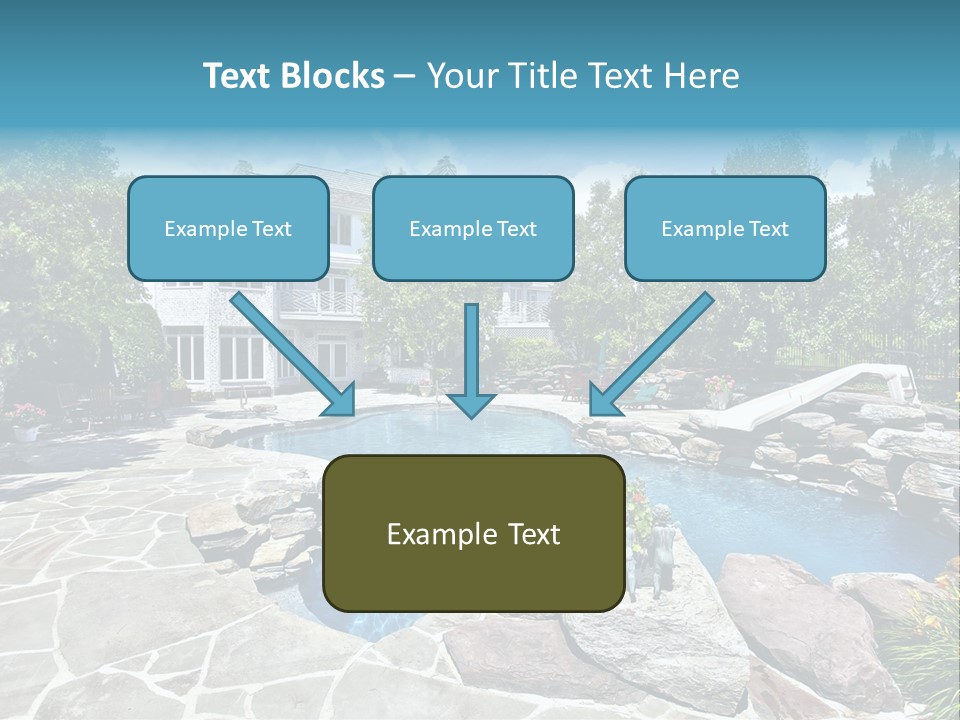 Text Blocks – Your Title Text Here

Example Text

Example Text

Example Text

Example Text